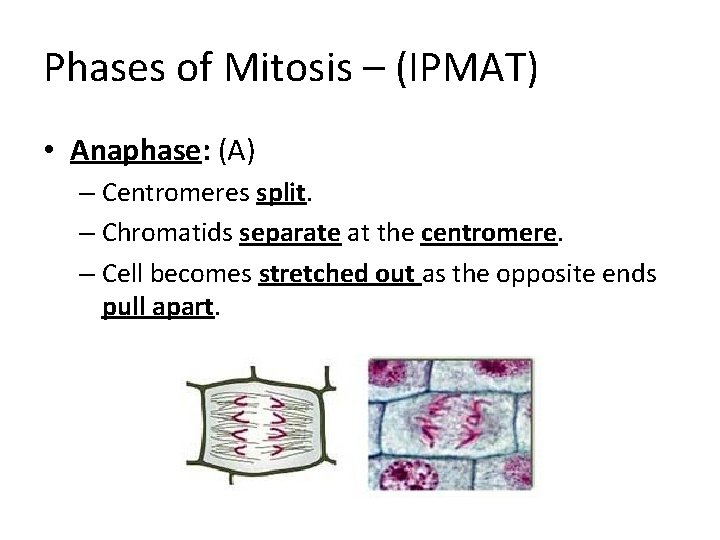 Phases of Mitosis – (IPMAT)

• Anaphase: (A)
– Centromeres split.
– Chromatids separate at the centromere.
– Cell becomes stretched out as the opposite ends pull apart.